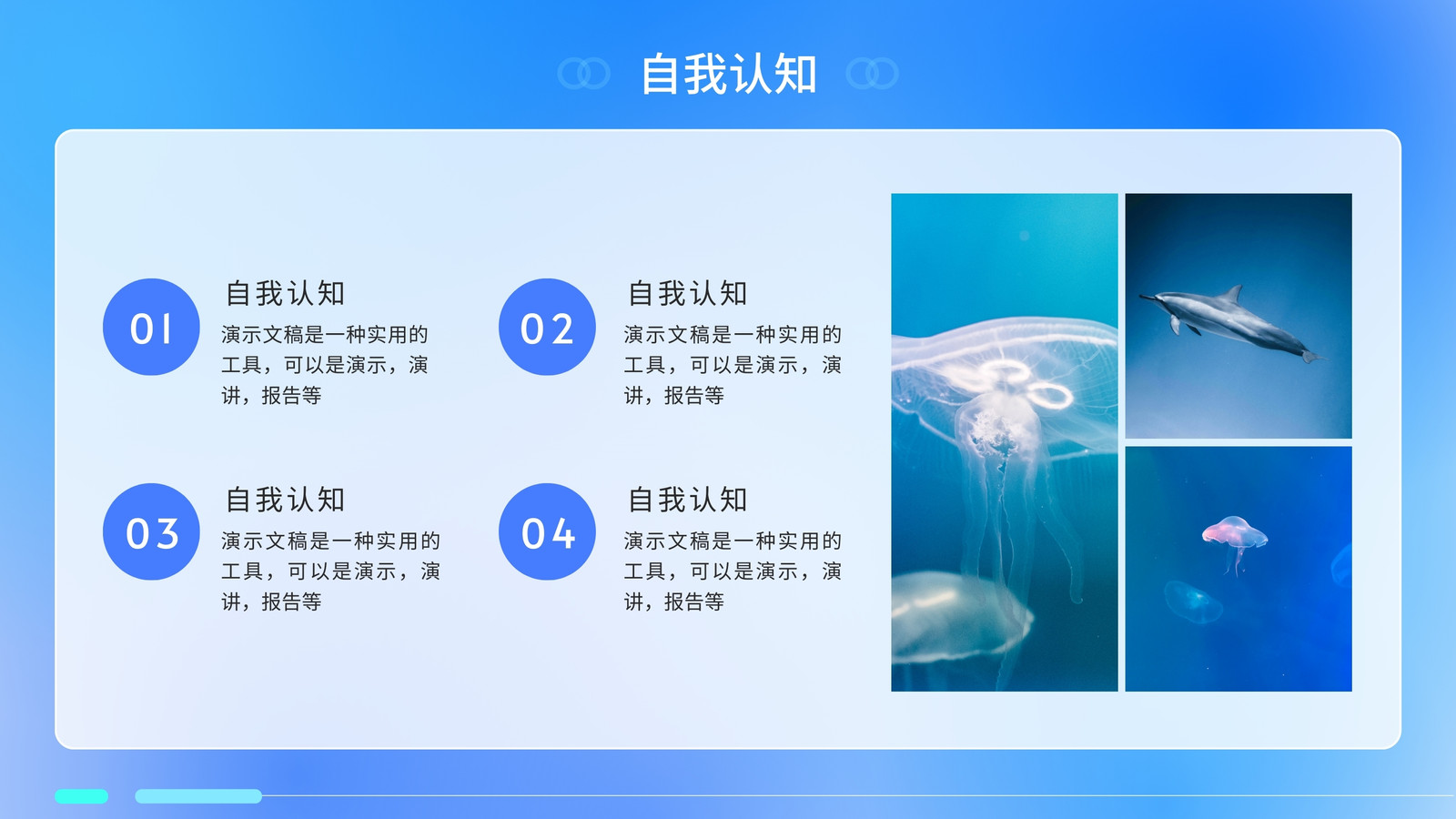 自我认知

01

自我认知

演示文稿是一种实用的工具，可以是演示，演讲，报告等

02

自我认知

演示文稿是一种实用的工具，可以是演示，演讲，报告等

03

自我认知

演示文稿是一种实用的工具，可以是演示，演讲，报告等

04

自我认知

演示文稿是一种实用的工具，可以是演示，演讲，报告等